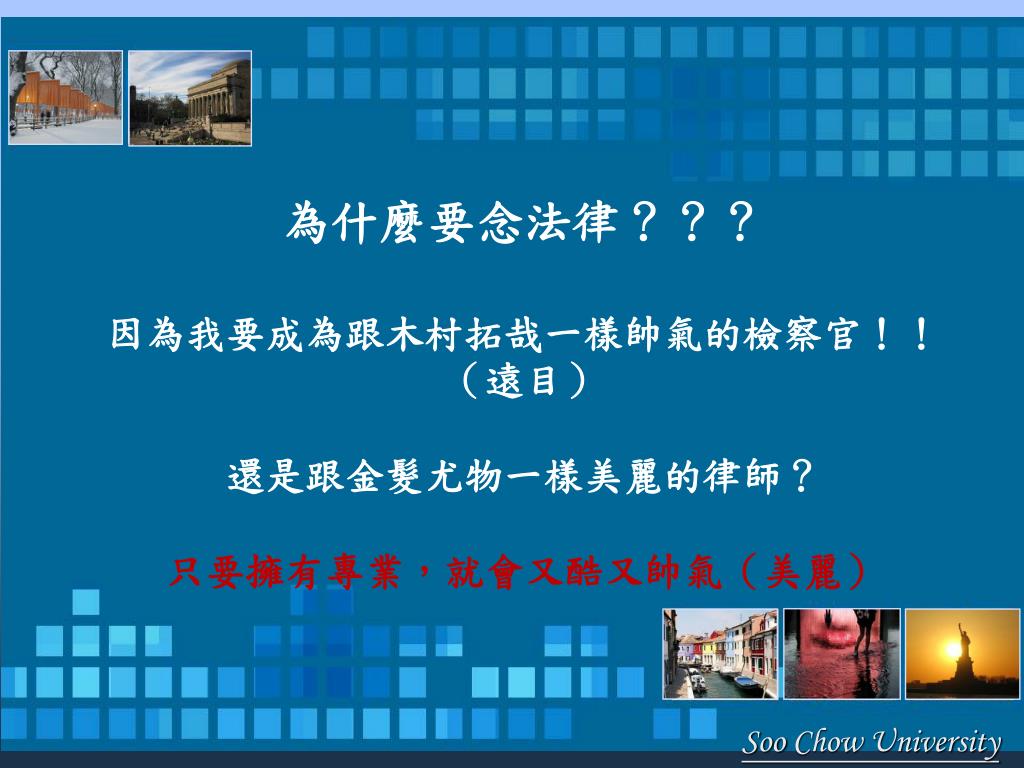 為什麼要念法律？？？

因為我要成為跟木村拓哉一樣帥氣的檢察官！！（遠目）

還是跟金髮尤物一樣美麗的律師？

只要擁有專業，就會又酷又帥氣（美麗）

Soo Chow University